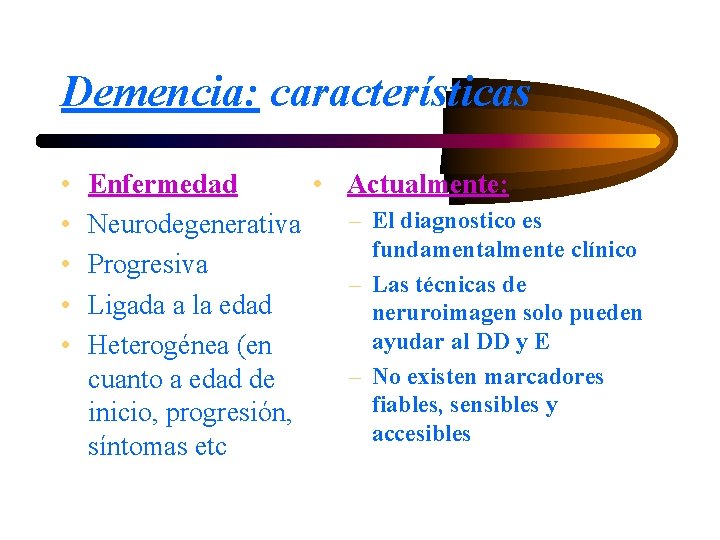 Demencia: características

• Enfermedad
• Neurodegenerativa
• Progresiva
• Ligada a la edad
• Heterogénea (en cuanto a edad de inicio, progresión, síntomas etc

• Actualmente:
– El diagnostico es fundamentalmente clínico
– Las técnicas de neruroimagen solo pueden ayudar al DD y E
– No existen marcadores fiables, sensibles y accesibles